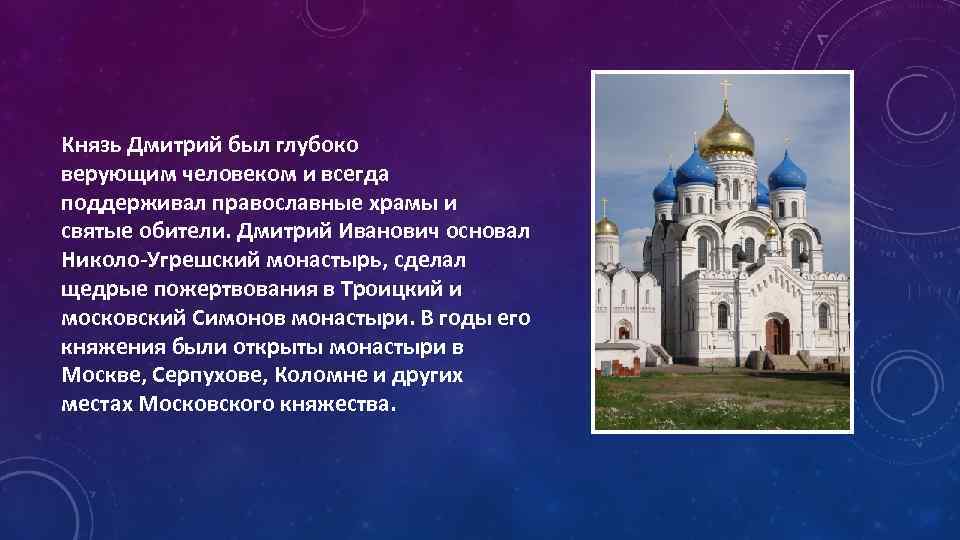 Князь Дмитрий был глубоко верующим человеком и всегда поддерживал православные храмы и святые обители. Дмитрий Иванович основал Николо-Угрешский монастырь, сделал щедрые пожертвования в Троицкий и московский Симонов монастыри. В годы его княжения были открыты монастыри в Москве, Серпухове, Коломне и других местах Московского княжества.